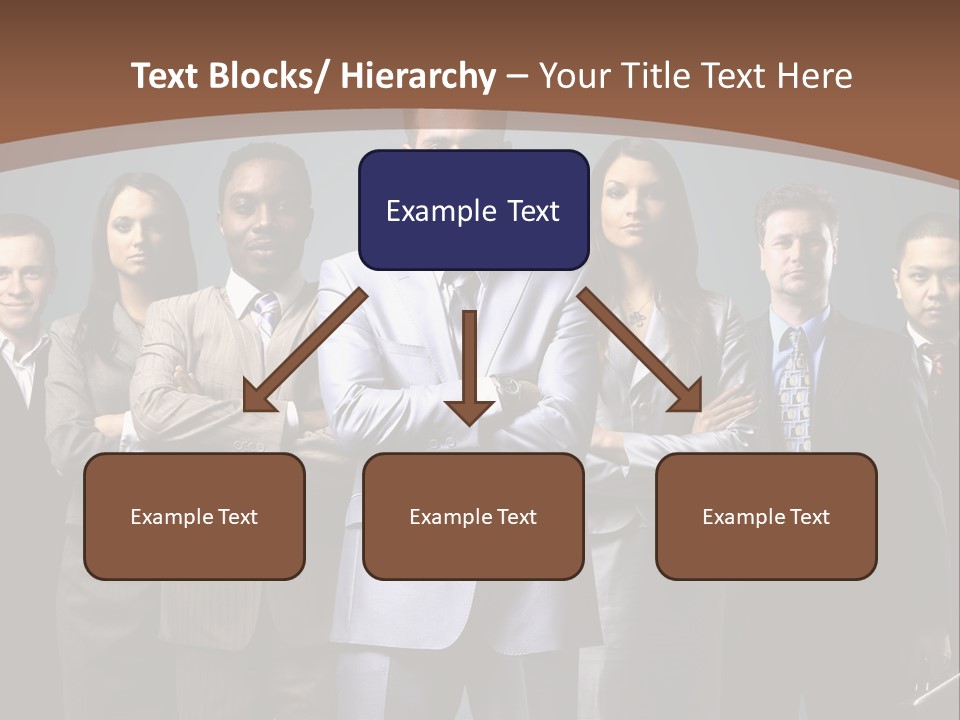 Text Blocks/ Hierarchy – Your Title Text Here

Example Text

Example Text

Example Text

Example Text